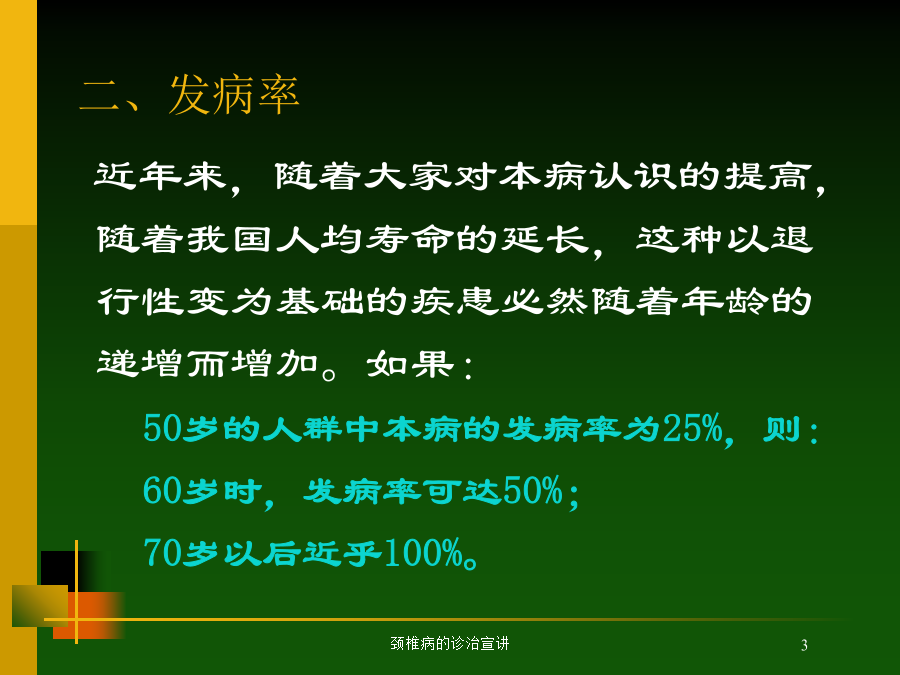 二、发病率

近年来，随着大家对本病认识的提高，随着我国人均寿命的延长，这种以退行性变为基础的疾患必然随着年龄的递增而增加。如果：

50岁的人群中本病的发病率为25%，则：

60岁时，发病率可达50%；

70岁以后近乎100%。

颈椎病的诊治宣讲

3